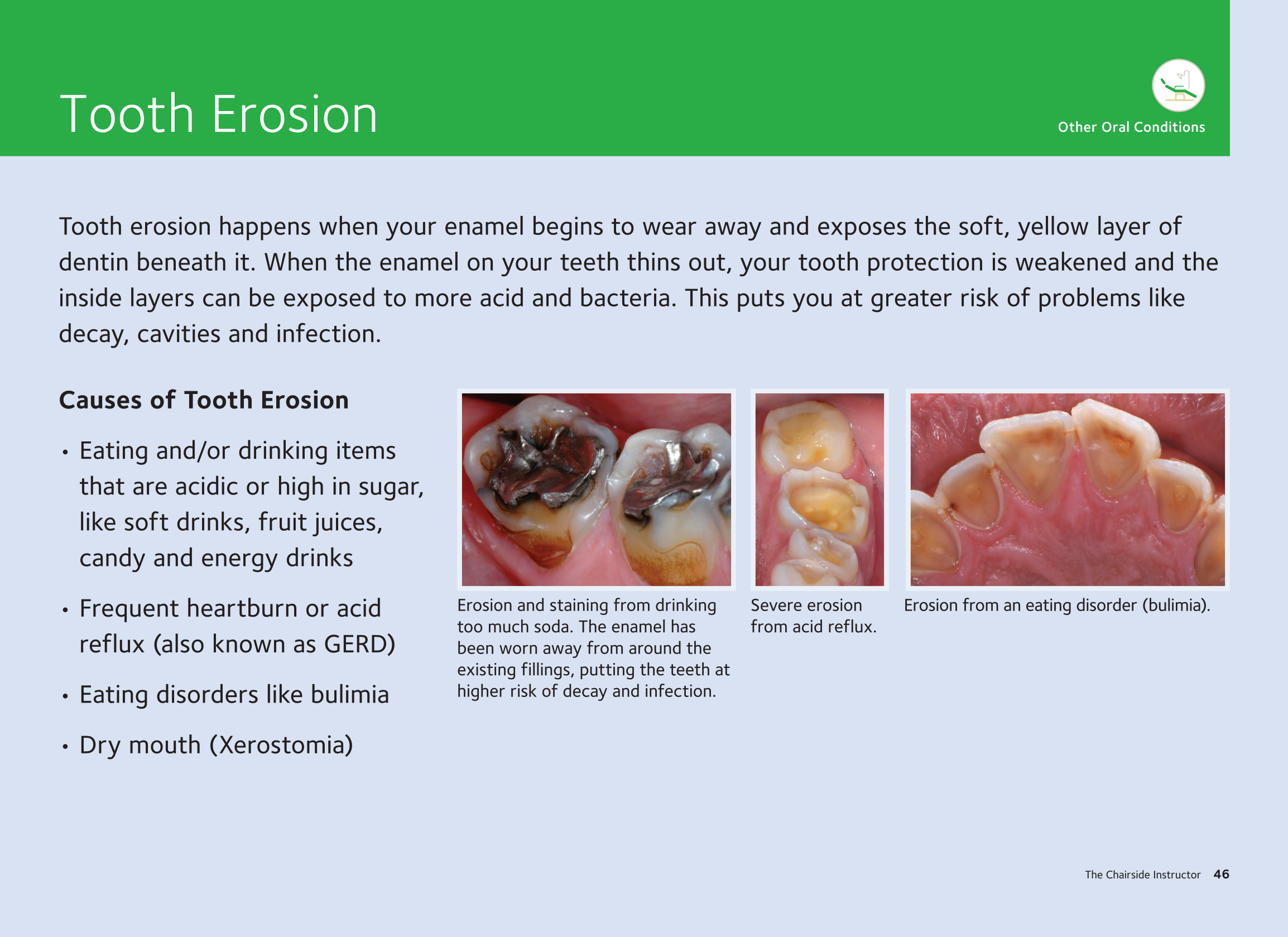 Tooth Erosion

Other Oral Conditions

Tooth erosion happens when your enamel begins to wear away and exposes the soft, yellow layer of dentin beneath it. When the enamel on your teeth thins out, your tooth protection is weakened and the inside layers can be exposed to more acid and bacteria. This puts you at greater risk of problems like decay, cavities and infection.

Causes of Tooth Erosion

• Eating and/or drinking items that are acidic or high in sugar, like soft drinks, fruit juices, candy and energy drinks

• Frequent heartburn or acid reflux (also known as GERD)

• Eating disorders like bulimia

• Dry mouth (Xerostomia)

Erosion and staining from drinking too much soda. The enamel has been worn away from around the existing fillings, putting the teeth at higher risk of decay and infection.

Severe erosion from acid reflux.

Erosion from an eating disorder (bulimia).

The Chairside Instructor 46